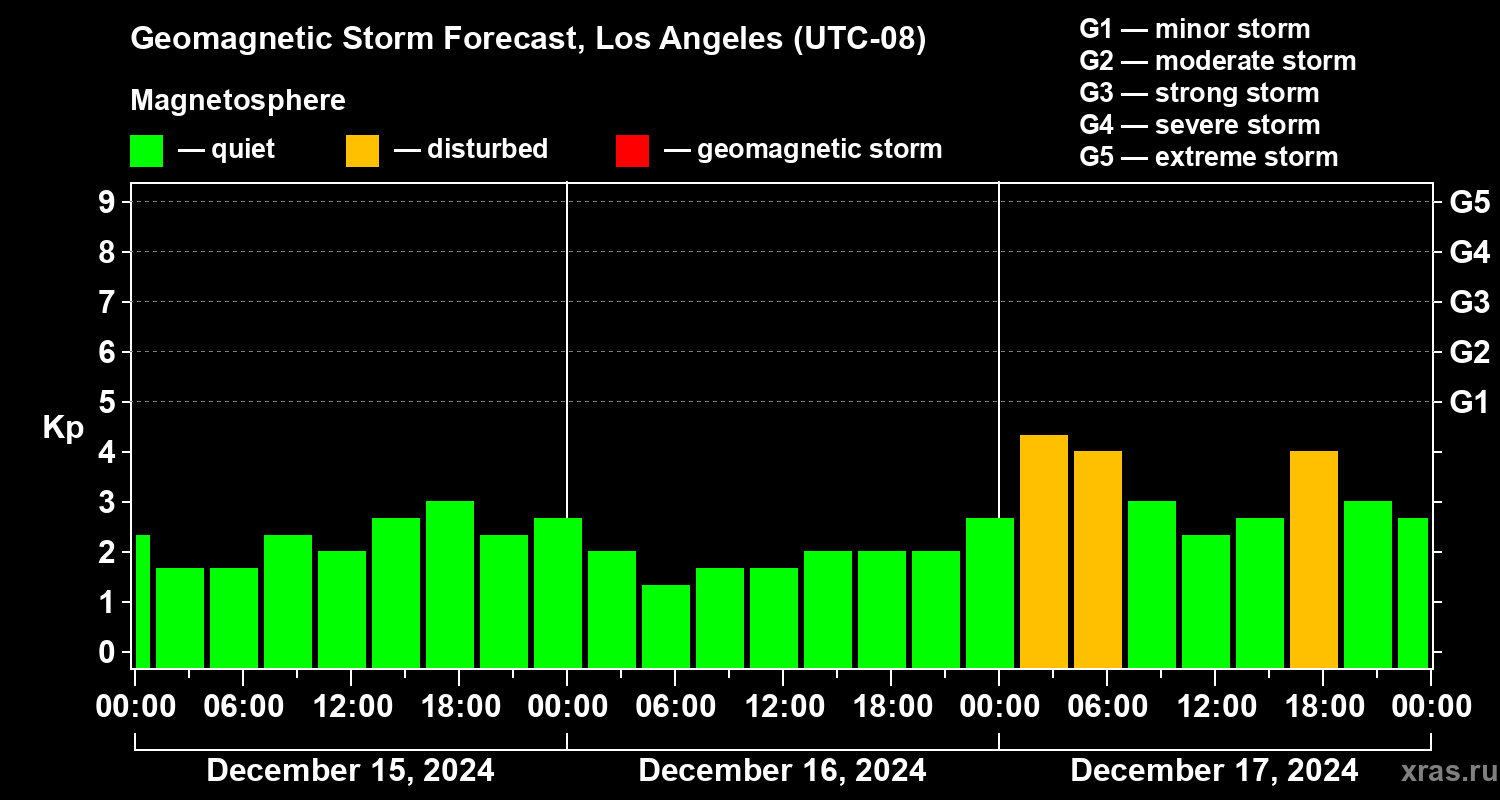 Geomagnetic Storm Forecast, Los Angeles (UTC-08)

Magnetosphere

— quiet — disturbed — geomagnetic storm

G1 — minor storm
G2 — moderate storm
G3 — strong storm
G4 — severe storm
G5 — extreme storm

Kp

9 8 7 6 5 4 3 2 1 0

G5 G4 G3 G2 G1

00:00 06:00 12:00 18:00 00:00 06:00 12:00 18:00 00:00 06:00 12:00 18:00 00:00

December 15, 2024 December 16, 2024 December 17, 2024

xras.ru